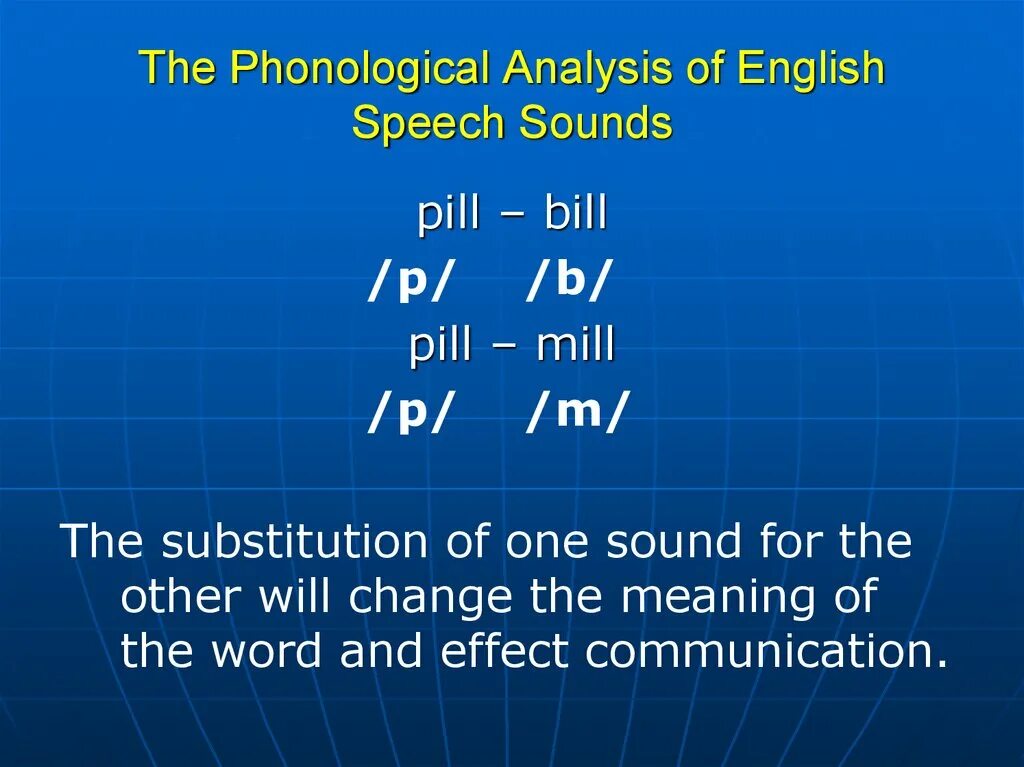 The Phonological Analysis of English Speech Sounds

pill – bill
/p/ /b/
pill – mill
/p/ /m/

The substitution of one sound for the other will change the meaning of the word and effect communication.